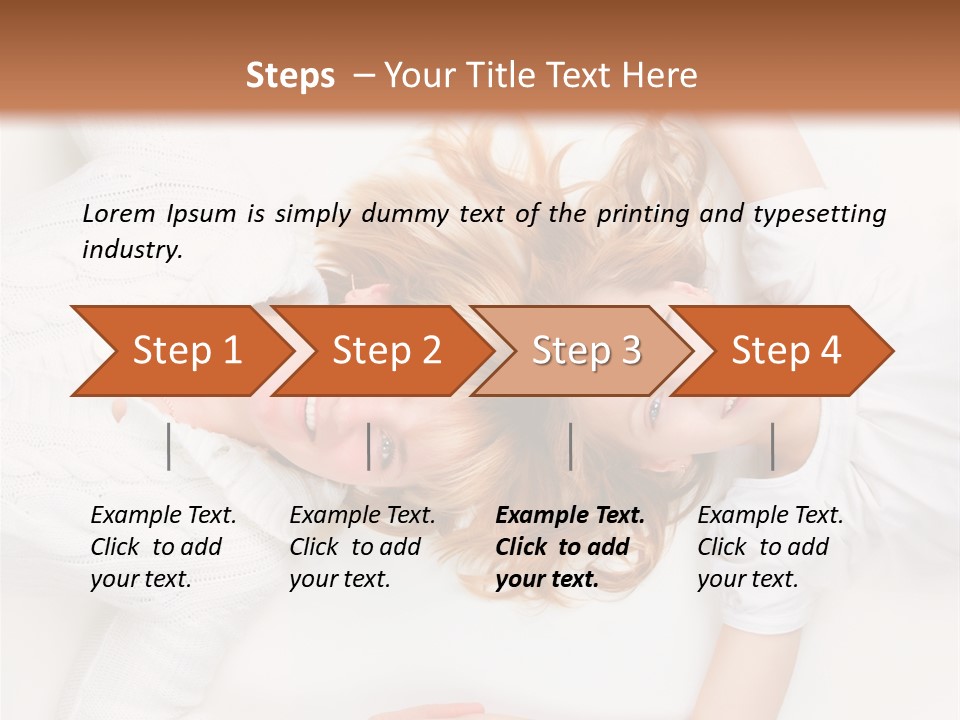 Steps – Your Title Text Here

Lorem Ipsum is simply dummy text of the printing and typesetting industry.

Step 1

Step 2

Step 3

Step 4

Example Text. Click to add your text.

Example Text. Click to add your text.

Example Text. Click to add your text.

Example Text. Click to add your text.